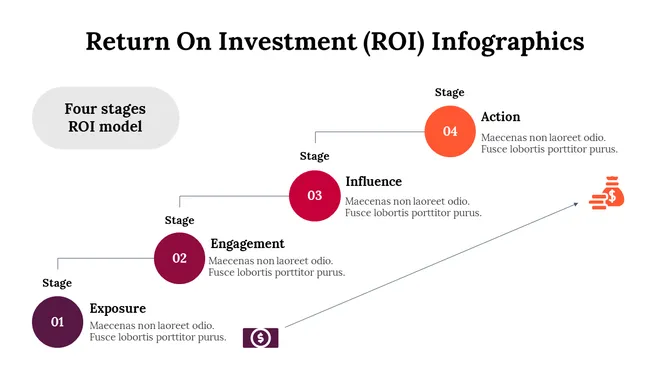 Return On Investment (ROI) Infographics

Four stages ROI model

Stage
04
Action
Maecenas non laoreet odio. Fusce lobortis porttitor purus.

Stage
03
Influence
Maecenas non laoreet odio. Fusce lobortis porttitor purus.

Stage
02
Engagement
Maecenas non laoreet odio. Fusce lobortis porttitor purus.

Stage
01
Exposure
Maecenas non laoreet odio. Fusce lobortis porttitor purus.

$

$